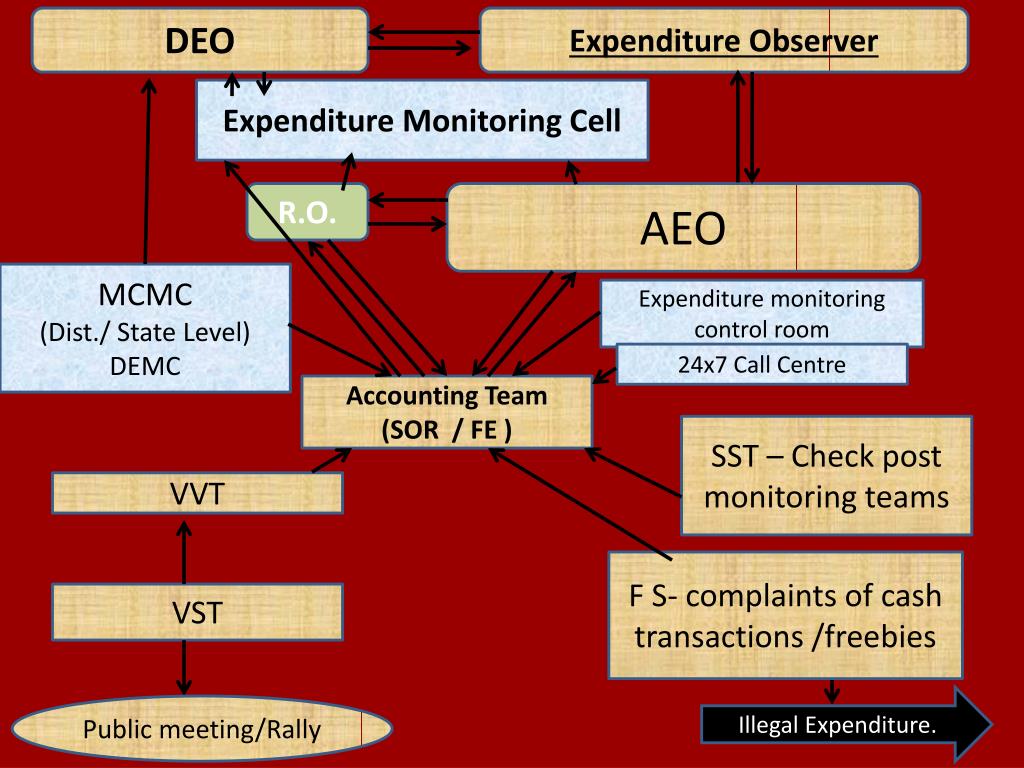 DEO

Expenditure Observer

Expenditure Monitoring Cell

R.O.

AEO

MCMC
(Dist./ State Level)
DEMC

Expenditure monitoring control room

24x7 Call Centre

Accounting Team
(SOR / FE )

SST – Check post monitoring teams

VVT

VST

F S- complaints of cash transactions /freebies

Public meeting/Rally

Illegal Expenditure.